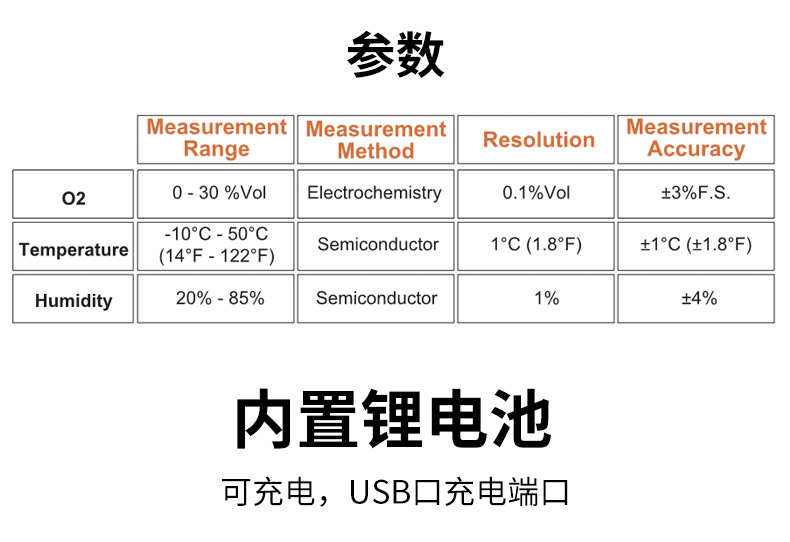 参数

| | Measurement Range | Measurement Method | Resolution | Measurement Accuracy |
|---|---|---|---|---|
| O2 | 0 - 30 %Vol | Electrochemistry | 0.1%Vol | ±3%F.S. |
| Temperature | -10°C - 50°C (14°F - 122°F) | Semiconductor | 1°C (1.8°F) | ±1°C (±1.8°F) |
| Humidity | 20% - 85% | Semiconductor | 1% | ±4% |

内置锂电池

可充电，USB口充电端口